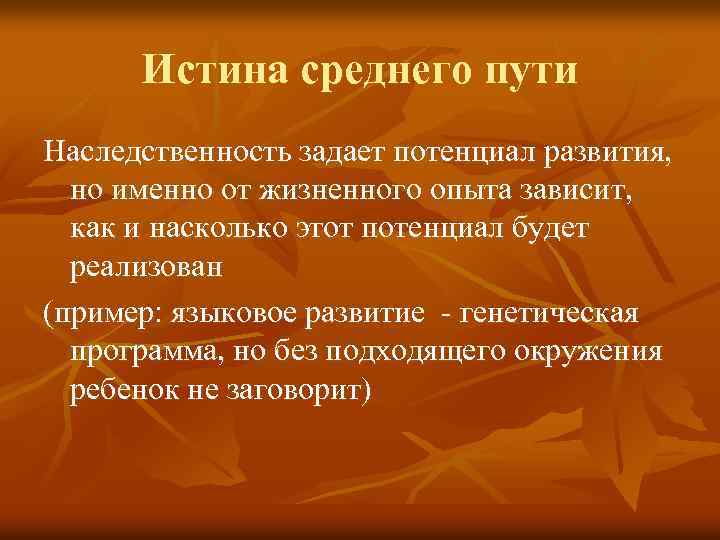 Истина среднего пути

Наследственность задает потенциал развития, но именно от жизненного опыта зависит, как и насколько этот потенциал будет реализован

(пример: языковое развитие - генетическая программа, но без подходящего окружения ребенок не заговорит)